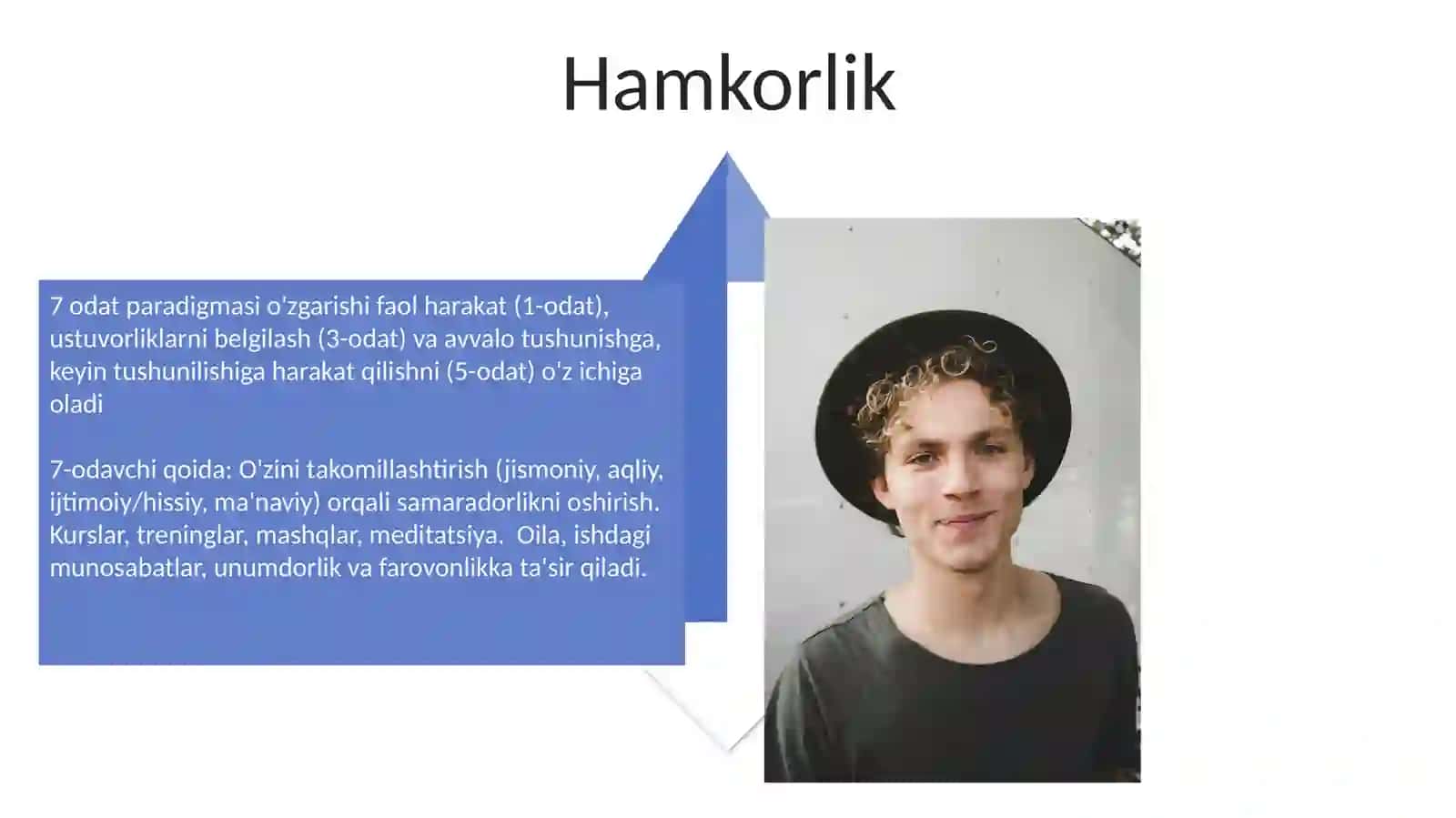 Hamkorlik

7 odat paradigmasi o'zgarishi faol harakat (1-odat), ustuvorliklarni belgilash (3-odat) va avvalo tushunishga, keyin tushunilishiga harakat qilishni (5-odat) o'z ichiga oladi

7-odavchi qoida: O'zini takomillashtirish (jismoniy, aqliy, ijtimoiy/hissiy, ma'naviy) orqali samaradorlikni oshirish. Kurslar, treninglar, mashqlar, meditatsiya. Oila, ishdagi munosabatlar, unumdorlik va farovonlikka ta'sir qiladi.